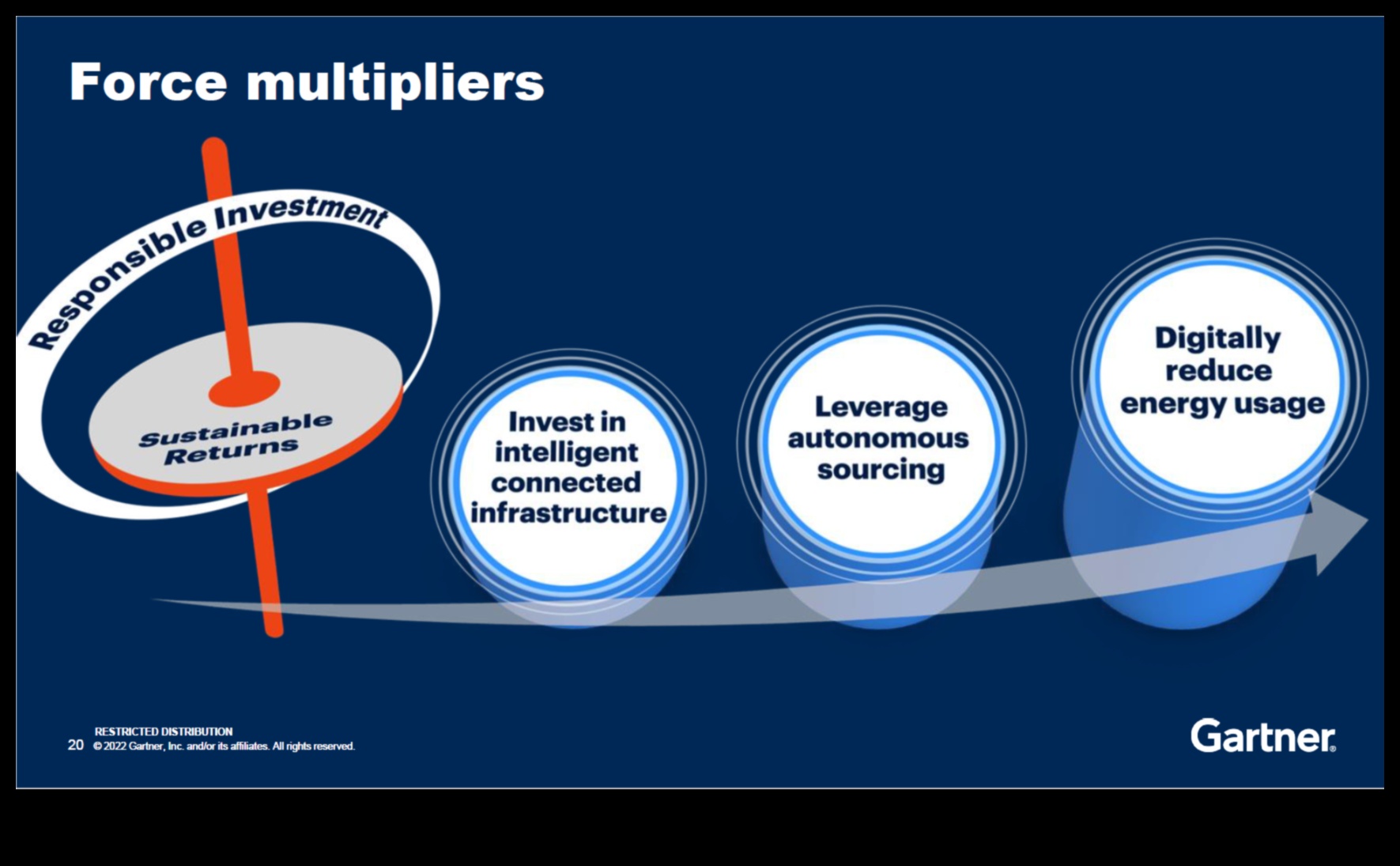 Force multipliers

Responsible Investment

Sustainable Returns

Invest in intelligent connected infrastructure

Leverage autonomous sourcing

Digitally reduce energy usage

RESTRICTED DISTRIBUTION
20 © 2022 Gartner, Inc. and/or its affiliates. All rights reserved.

Gartner.